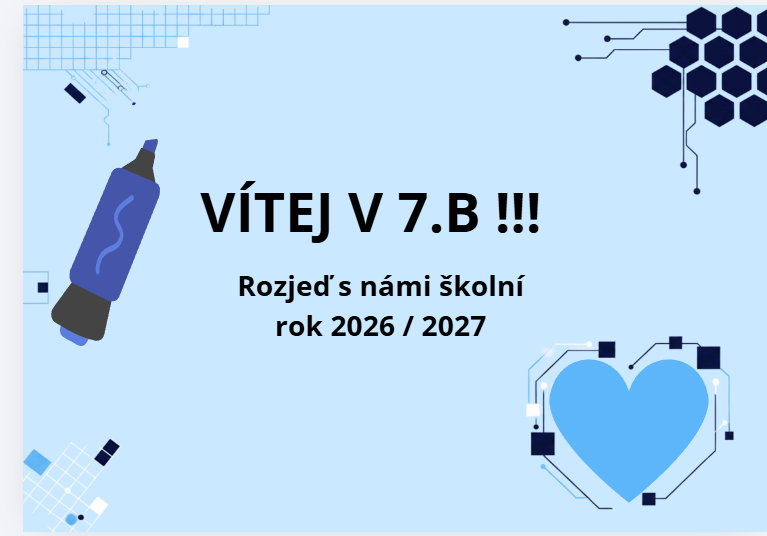 VÍTEJ V 7.B !!!

Rozjeď s námi školní rok 2026 / 2027